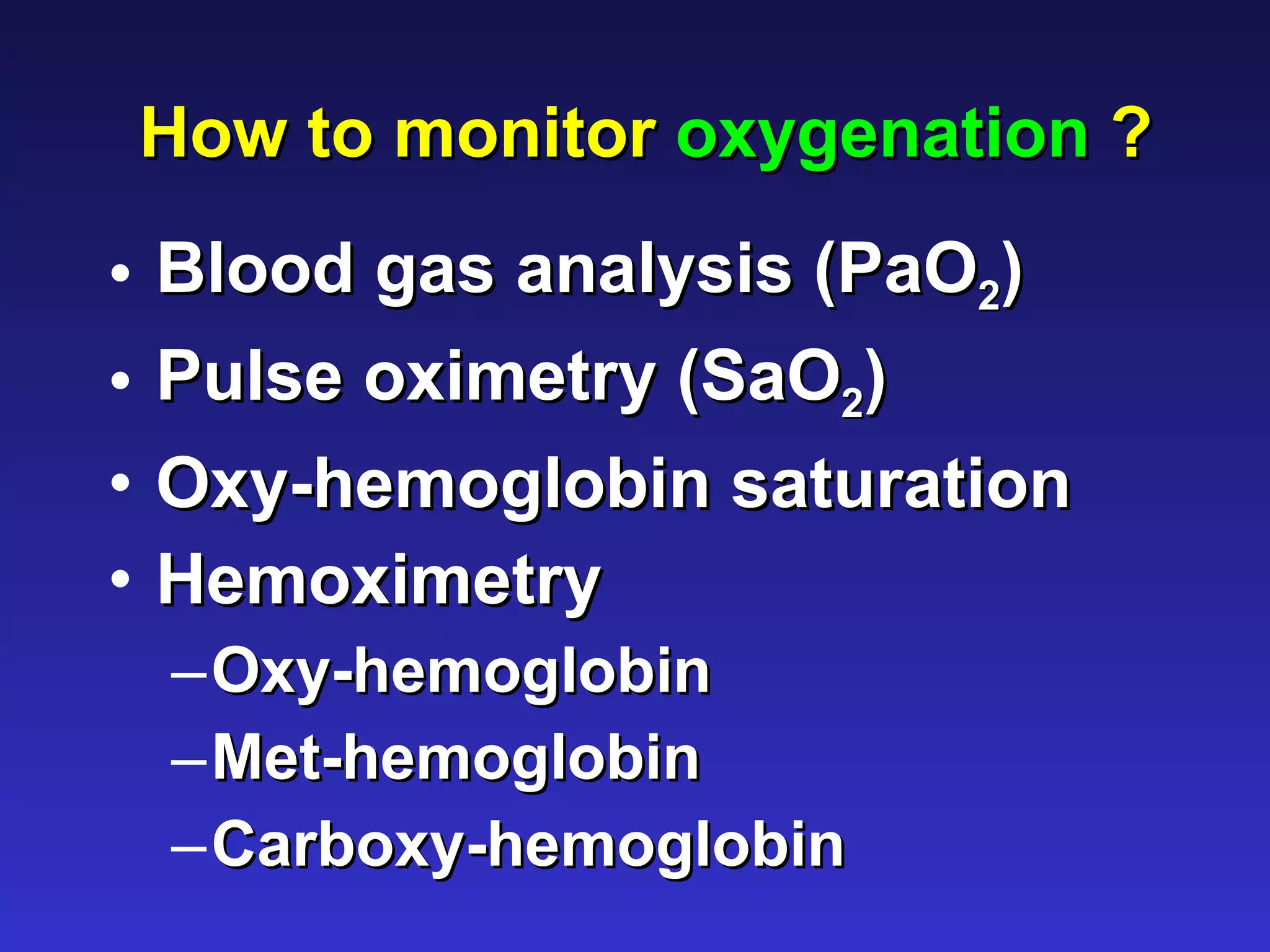 How to monitor oxygenation ?

• Blood gas analysis ($PaO_2$)
• Pulse oximetry ($SaO_2$)
• Oxy-hemoglobin saturation
• Hemoximetry
– Oxy-hemoglobin
– Met-hemoglobin
– Carboxy-hemoglobin